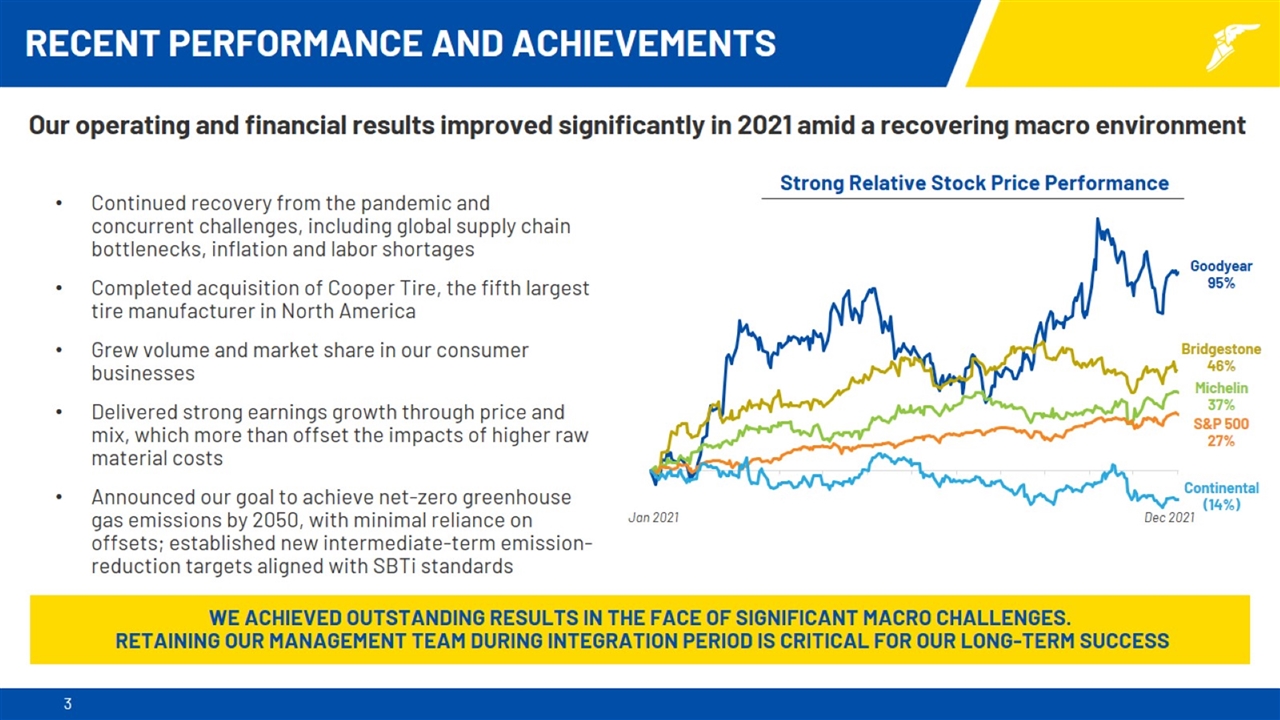 RECENT PERFORMANCE AND ACHIEVEMENTS

Our operating and financial results improved significantly in 2021 amid a recovering macro environment

• Continued recovery from the pandemic and concurrent challenges, including global supply chain bottlenecks, inflation and labor shortages

• Completed acquisition of Cooper Tire, the fifth largest tire manufacturer in North America

• Grew volume and market share in our consumer businesses

• Delivered strong earnings growth through price and mix, which more than offset the impacts of higher raw material costs

• Announced our goal to achieve net-zero greenhouse gas emissions by 2050, with minimal reliance on offsets; established new intermediate-term emission-reduction targets aligned with SBTi standards

Strong Relative Stock Price Performance

Goodyear 95%

Bridgestone 46%

Michelin 37%

S&P 500 27%

Continental (14%)

Jan 2021

Dec 2021

WE ACHIEVED OUTSTANDING RESULTS IN THE FACE OF SIGNIFICANT MACRO CHALLENGES.
RETAINING OUR MANAGEMENT TEAM DURING INTEGRATION PERIOD IS CRITICAL FOR OUR LONG-TERM SUCCESS

3